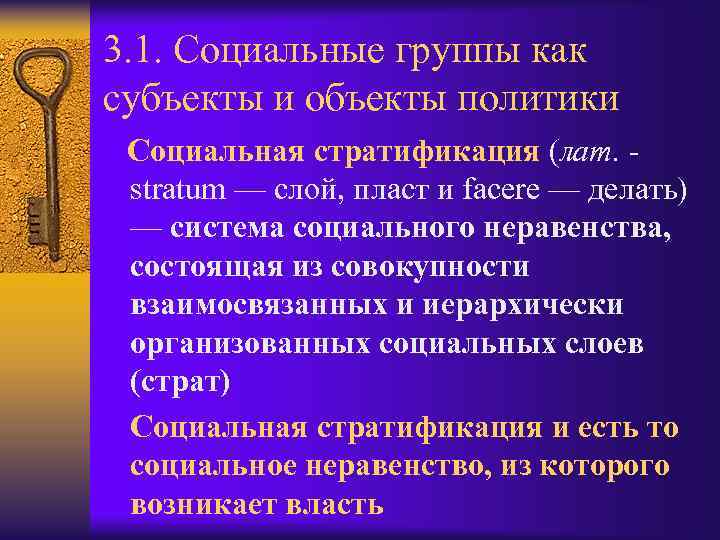 3.1. Социальные группы как субъекты и объекты политики

Социальная стратификация (лат. - stratum — слой, пласт и facere — делать) — система социального неравенства, состоящая из совокупности взаимосвязанных и иерархически организованных социальных слоев (страт)

Социальная стратификация и есть то социальное неравенство, из которого возникает власть